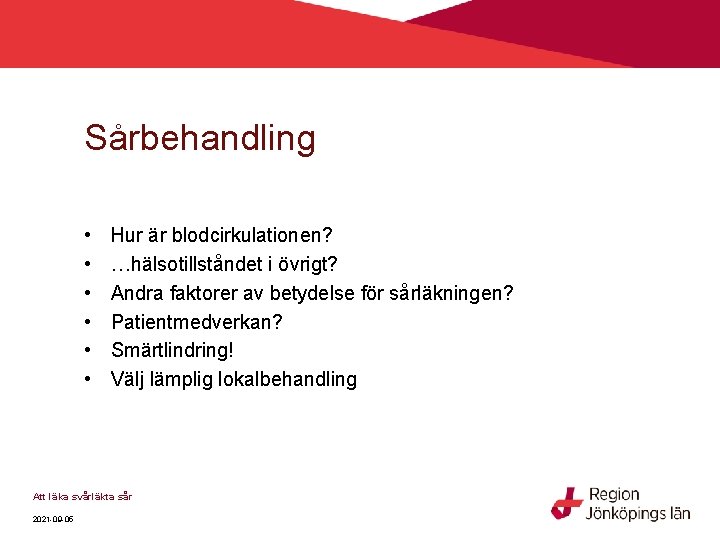 Sårbehandling

• Hur är blodcirkulationen?
• …hälsotillståndet i övrigt?
• Andra faktorer av betydelse för sårläkningen?
• Patientmedverkan?
• Smärtlindring!
• Välj lämplig lokalbehandling

Att läka svårläkta sår

2021-09-05

Region Jönköpings län